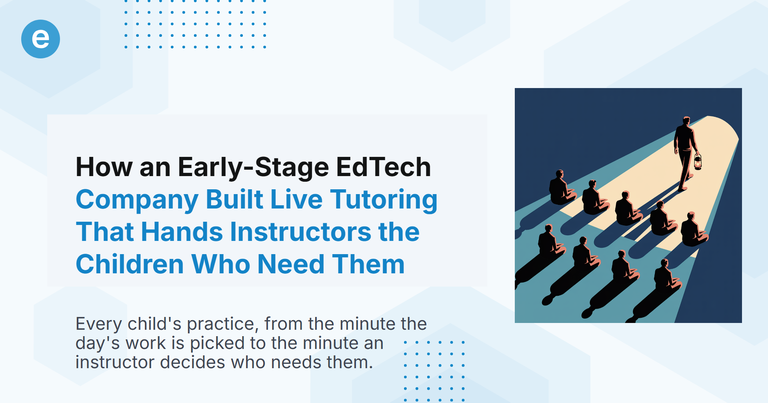 e

How an Early-Stage EdTech Company Built Live Tutoring That Hands Instructors the Children Who Need Them

Every child's practice, from the minute the day's work is picked to the minute an instructor decides who needs them.